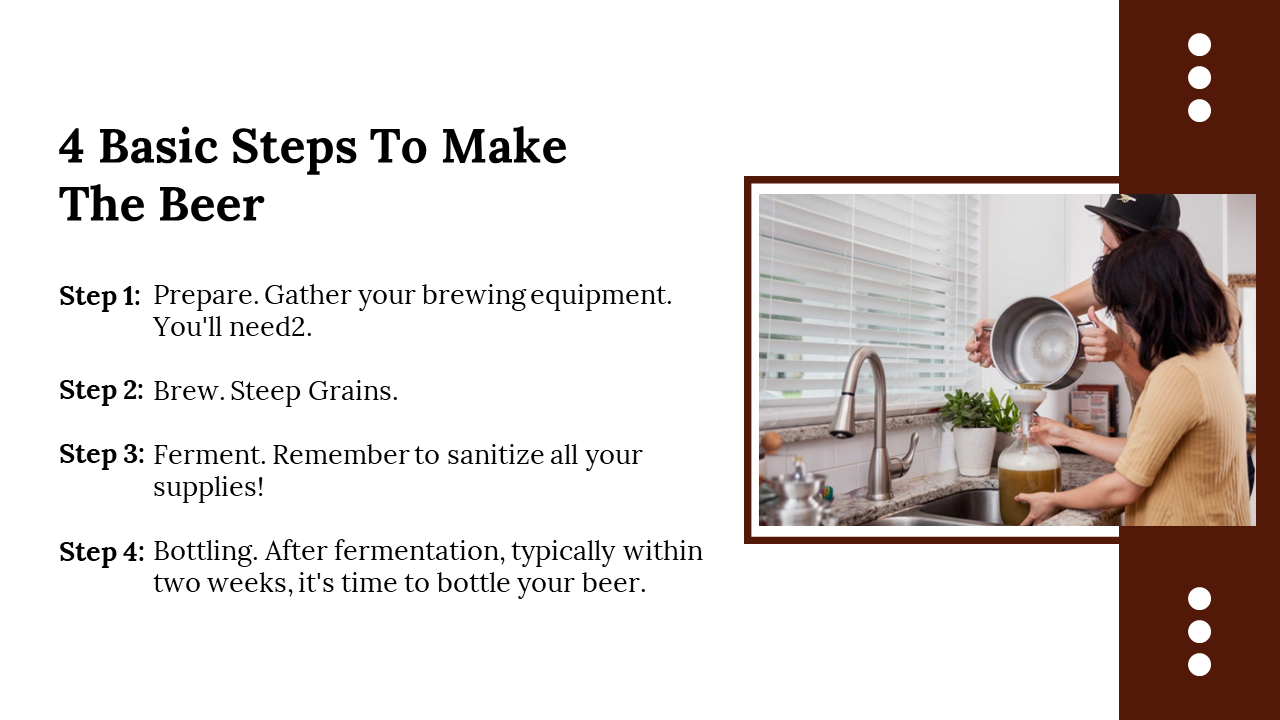 4 Basic Steps To Make The Beer

Step 1: Prepare. Gather your brewing equipment. You'll need2.

Step 2: Brew. Steep Grains.

Step 3: Ferment. Remember to sanitize all your supplies!

Step 4: Bottling. After fermentation, typically within two weeks, it's time to bottle your beer.